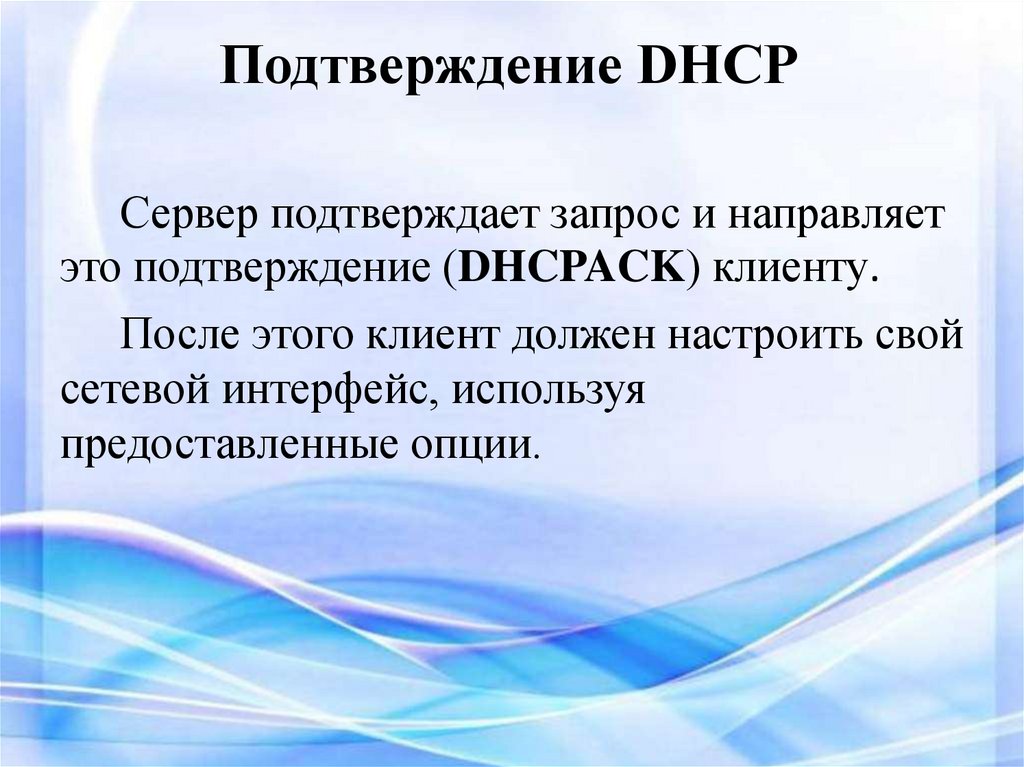 Подтверждение DHCP

Сервер подтверждает запрос и направляет это подтверждение (DHCPACK) клиенту.

После этого клиент должен настроить свой сетевой интерфейс, используя предоставленные опции.